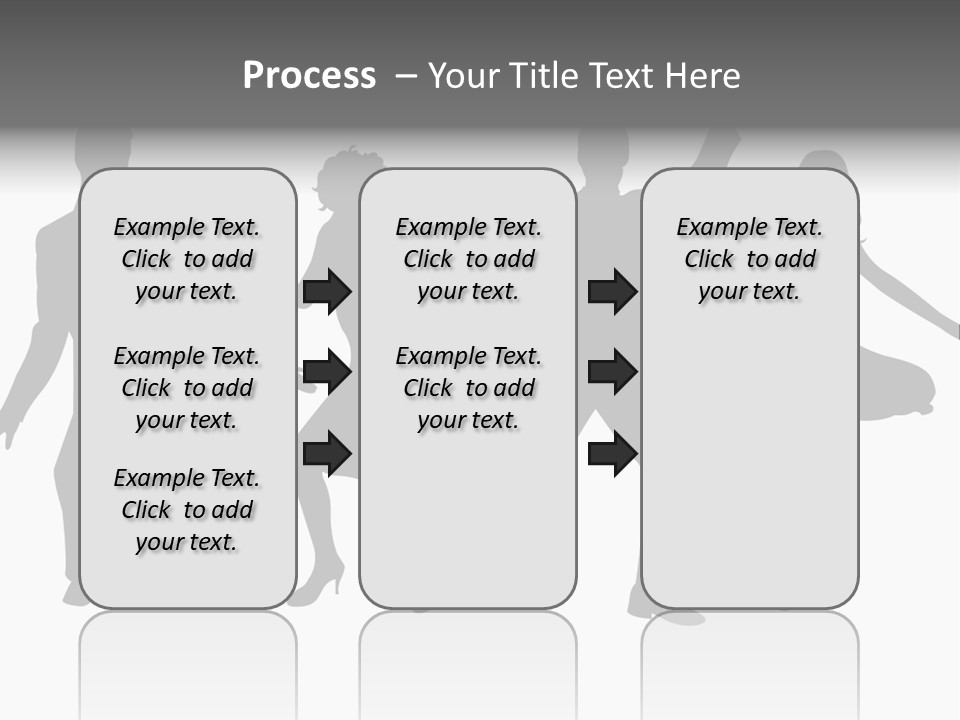 Process – Your Title Text Here

Example Text. Click to add your text.

Example Text. Click to add your text.

Example Text. Click to add your text.

Example Text. Click to add your text.

Example Text. Click to add your text.

Example Text. Click to add your text.